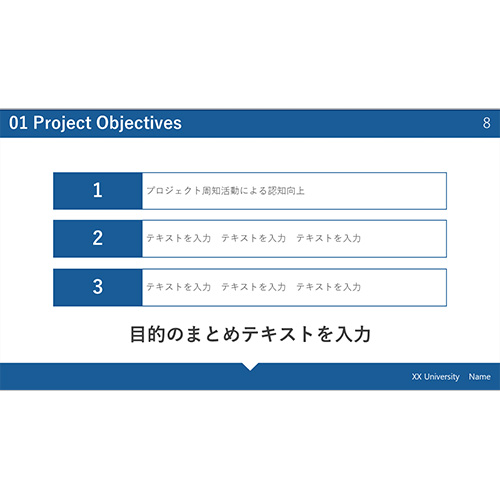 01 Project Objectives

8

1 プロジェクト周知活動による認知向上

2 テキストを入力　テキストを入力　テキストを入力

3 テキストを入力　テキストを入力　テキストを入力

目的のまとめテキストを入力

XX University　Name